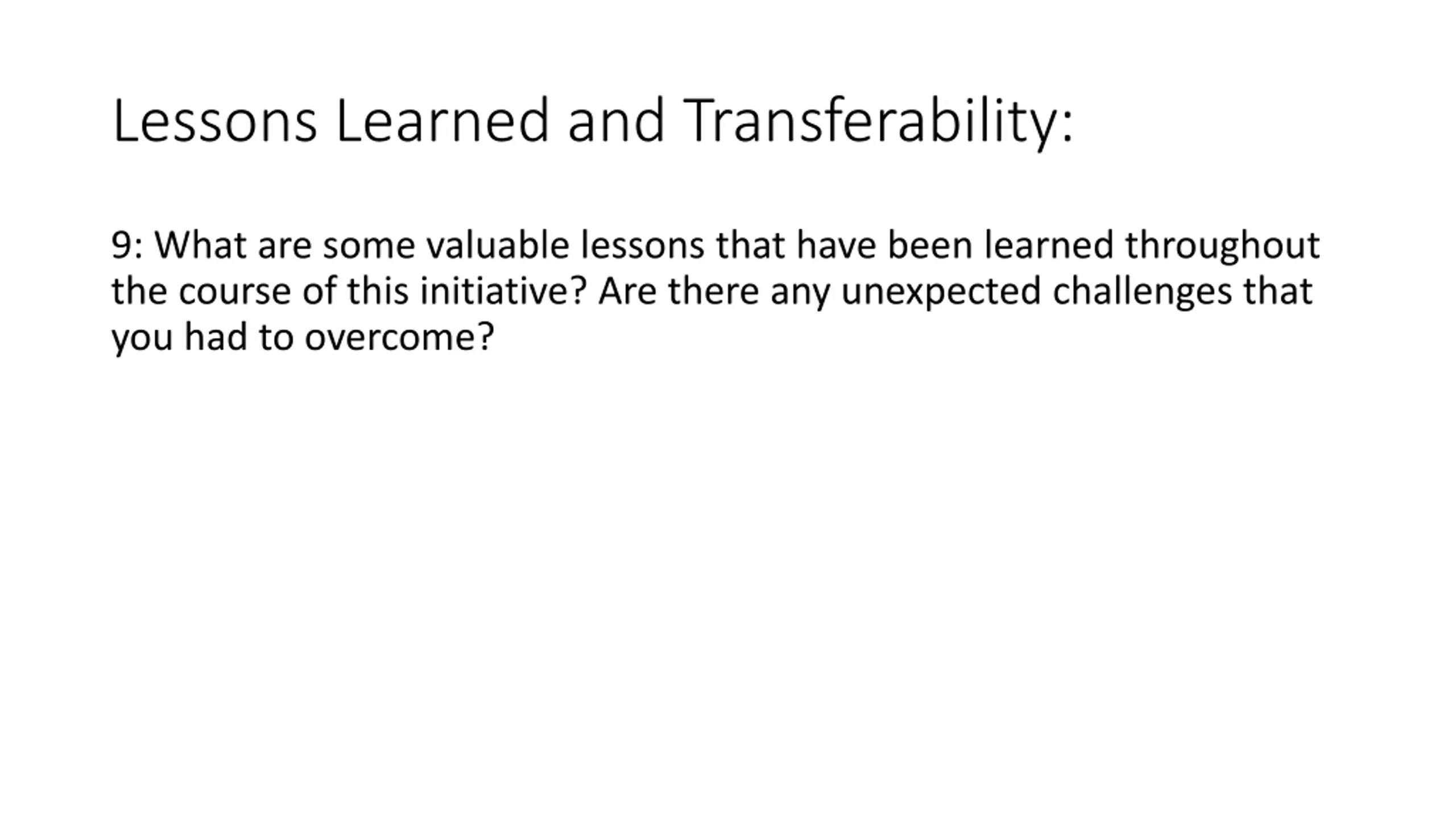 Lessons Learned and Transferability:

9: What are some valuable lessons that have been learned throughout the course of this initiative? Are there any unexpected challenges that you had to overcome?